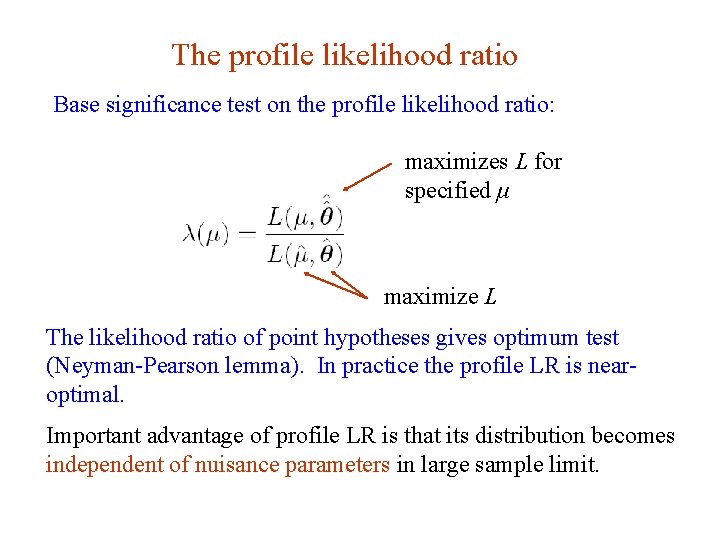 The profile likelihood ratio

Base significance test on the profile likelihood ratio:

maximizes $L$ for specified $\mu$

$\lambda(\mu) = \frac{L(\mu, \hat{\hat{\boldsymbol{\theta}}})}{L(\hat{\mu}, \hat{\boldsymbol{\theta}})}$

maximize $L$

The likelihood ratio of point hypotheses gives optimum test (Neyman-Pearson lemma). In practice the profile LR is near-optimal.

Important advantage of profile LR is that its distribution becomes independent of nuisance parameters in large sample limit.